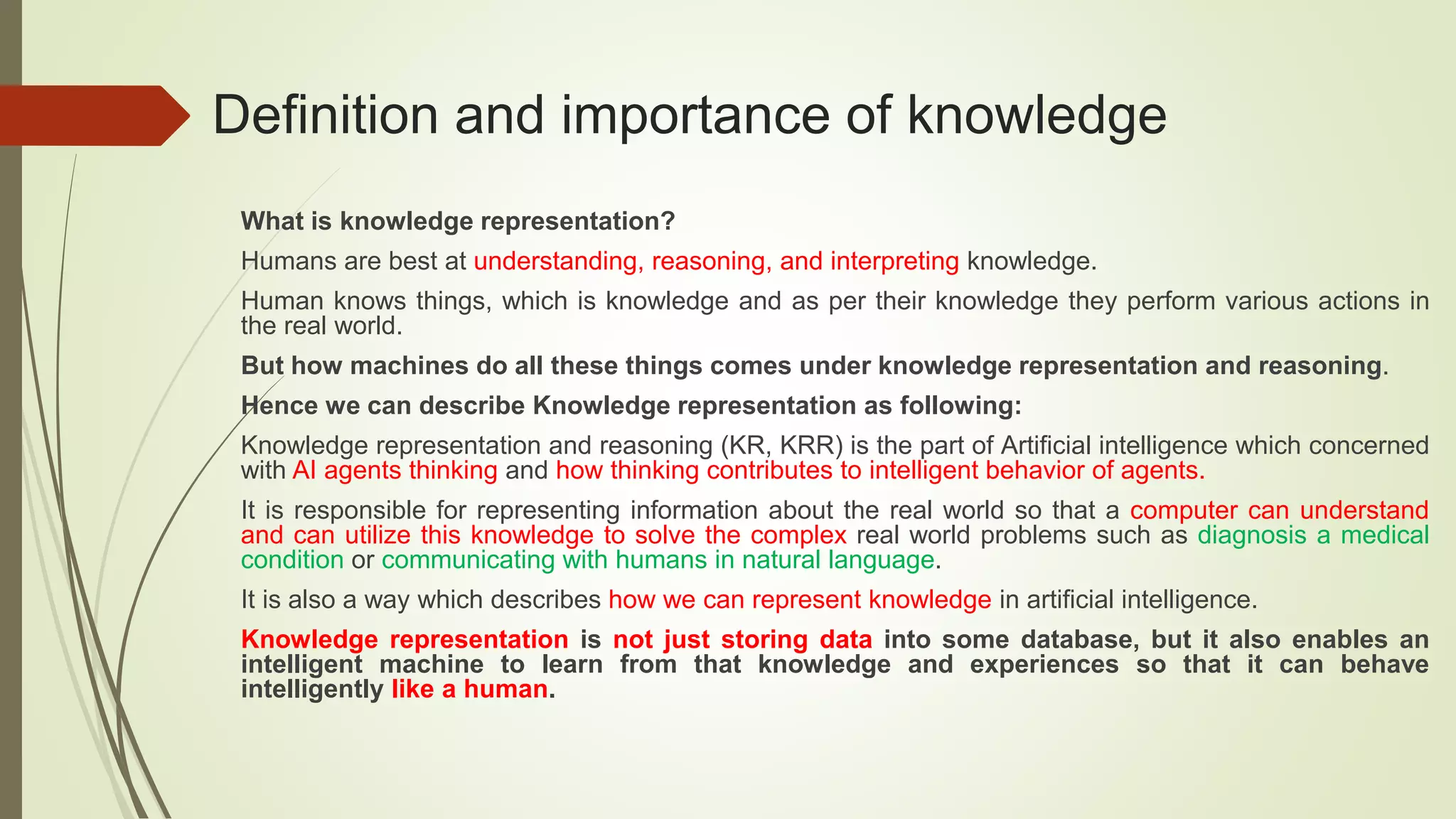 Definition and importance of knowledge

What is knowledge representation?

Humans are best at understanding, reasoning, and interpreting knowledge.

Human knows things, which is knowledge and as per their knowledge they perform various actions in the real world.

But how machines do all these things comes under knowledge representation and reasoning.

Hence we can describe Knowledge representation as following:

Knowledge representation and reasoning (KR, KRR) is the part of Artificial intelligence which concerned with AI agents thinking and how thinking contributes to intelligent behavior of agents.

It is responsible for representing information about the real world so that a computer can understand and can utilize this knowledge to solve the complex real world problems such as diagnosis a medical condition or communicating with humans in natural language.

It is also a way which describes how we can represent knowledge in artificial intelligence.

Knowledge representation is not just storing data into some database, but it also enables an intelligent machine to learn from that knowledge and experiences so that it can behave intelligently like a human.